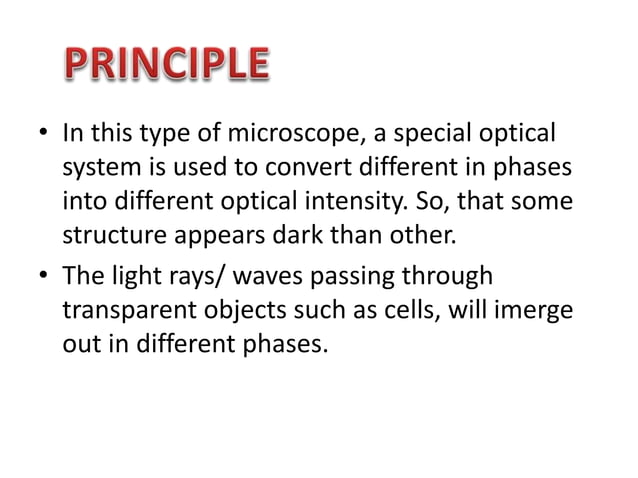 PRINCIPLE

• In this type of microscope, a special optical system is used to convert different in phases into different optical intensity. So, that some structure appears dark than other.

• The light rays/ waves passing through transparent objects such as cells, will imerge out in different phases.